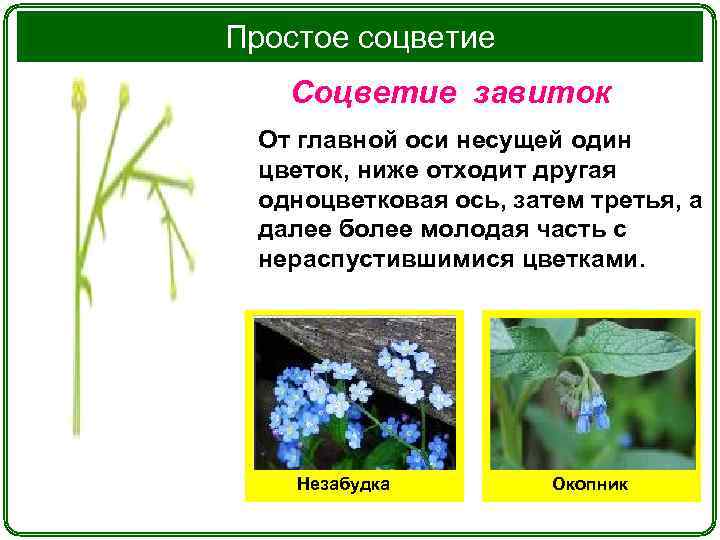 Простое соцветие

Соцветие завиток

От главной оси несущей один цветок, ниже отходит другая одноцветковая ось, затем третья, а далее более молодая часть с нераспустившимися цветками.

Незабудка

Окопник